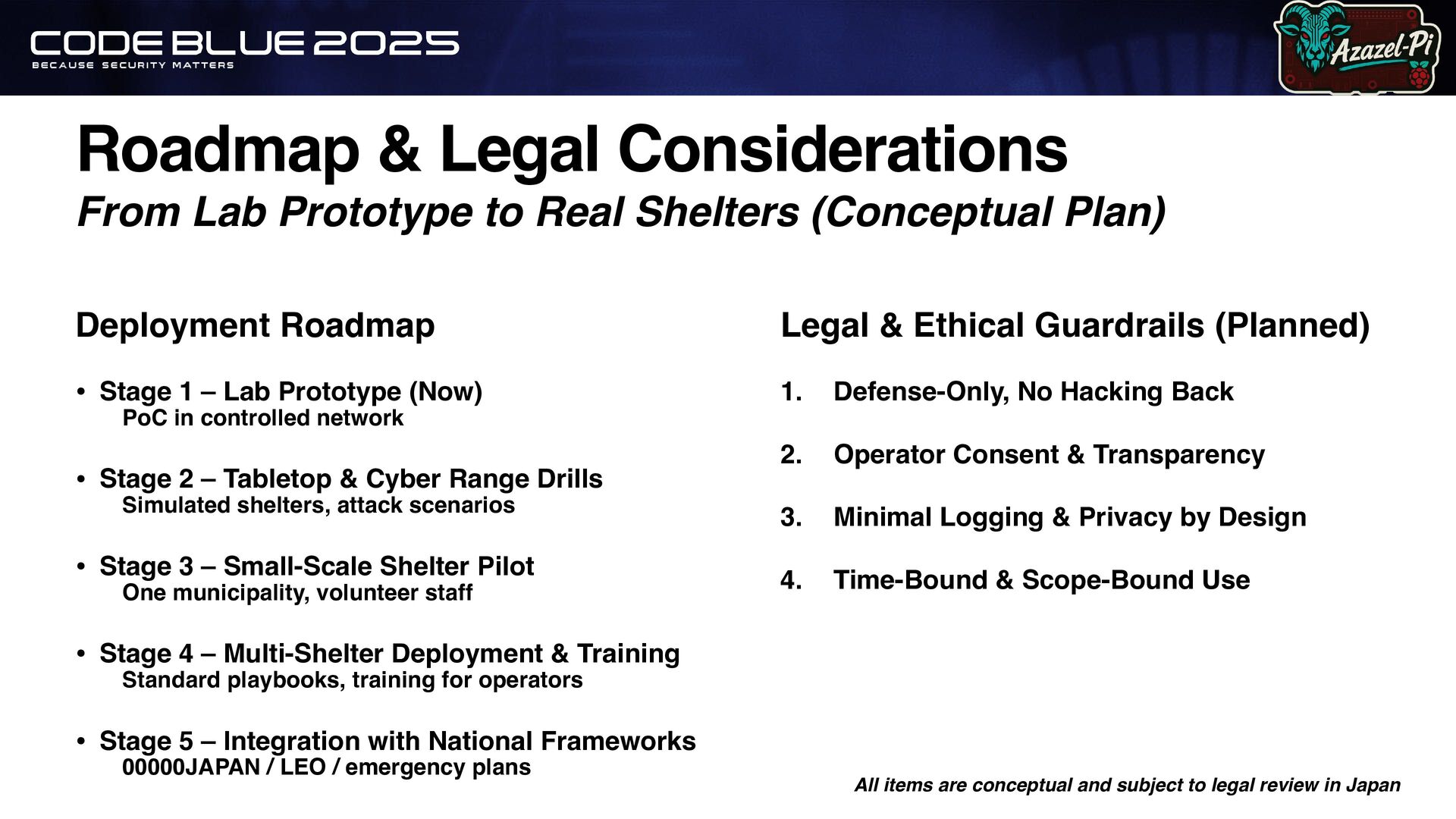 CODE BLUE 2025
BECAUSE SECURITY MATTERS

Azazel-Pi

Roadmap & Legal Considerations

From Lab Prototype to Real Shelters (Conceptual Plan)

Deployment Roadmap

• Stage 1 – Lab Prototype (Now)
PoC in controlled network

• Stage 2 – Tabletop & Cyber Range Drills
Simulated shelters, attack scenarios

• Stage 3 – Small-Scale Shelter Pilot
One municipality, volunteer staff

• Stage 4 – Multi-Shelter Deployment & Training
Standard playbooks, training for operators

• Stage 5 – Integration with National Frameworks
00000JAPAN / LEO / emergency plans

Legal & Ethical Guardrails (Planned)

1. Defense-Only, No Hacking Back

2. Operator Consent & Transparency

3. Minimal Logging & Privacy by Design

4. Time-Bound & Scope-Bound Use

All items are conceptual and subject to legal review in Japan